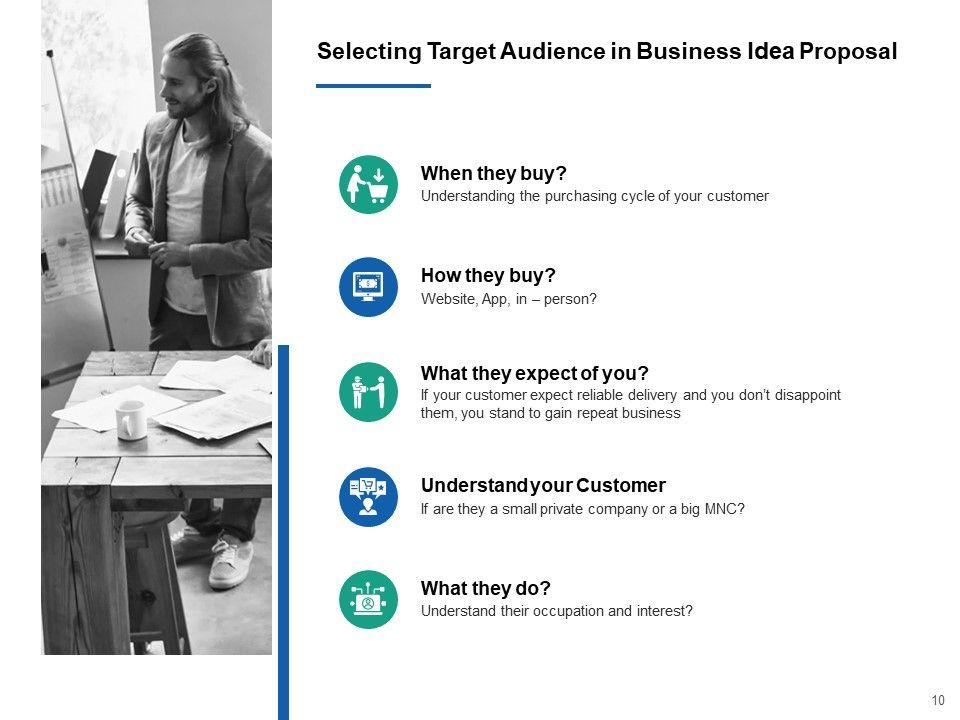 Selecting Target Audience in Business Idea Proposal

When they buy?
Understanding the purchasing cycle of your customer

How they buy?
Website, App, in – person?

What they expect of you?
If your customer expect reliable delivery and you don't disappoint them, you stand to gain repeat business

Understand your Customer
If are they a small private company or a big MNC?

What they do?
Understand their occupation and interest?

10